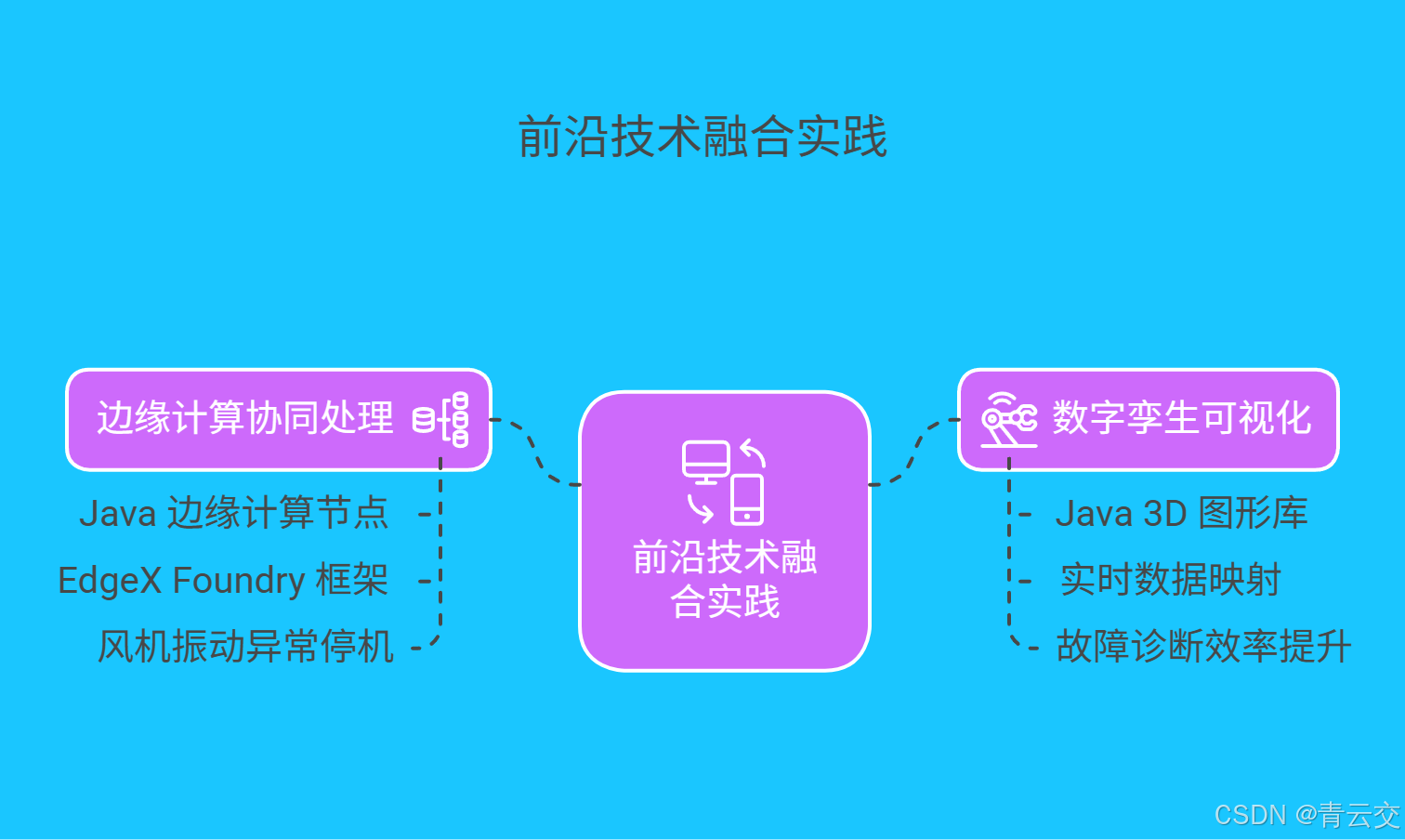 前沿技术融合实践

边缘计算协同处理

Java 边缘计算节点

EdgeX Foundry 框架

风机振动异常停机

前沿技术融合实践

数字孪生可视化

Java 3D 图形库

实时数据映射

故障诊断效率提升

CSDN @青云交